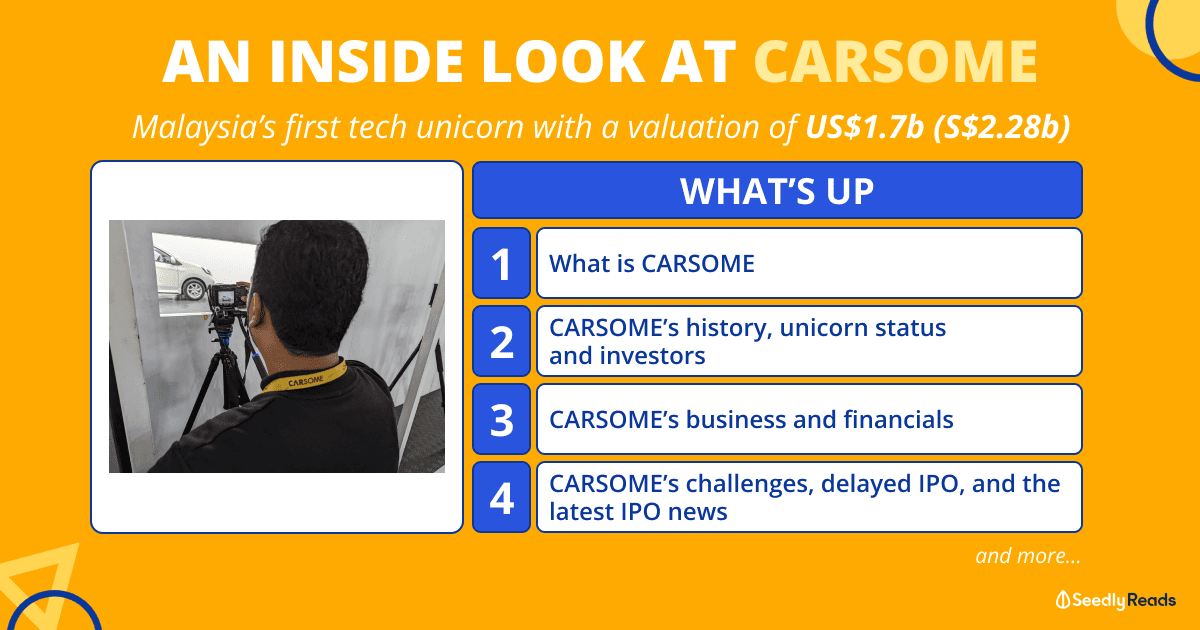 AN INSIDE LOOK AT CARSOME

Malaysia's first tech unicorn with a valuation of US$1.7b (S$2.28b)

CARSOME

WHAT'S UP

1 What is CARSOME

2 CARSOME's history, unicorn status and investors

3 CARSOME's business and financials

4 CARSOME's challenges, delayed IPO, and the latest IPO news

and more...

Seedly Reads